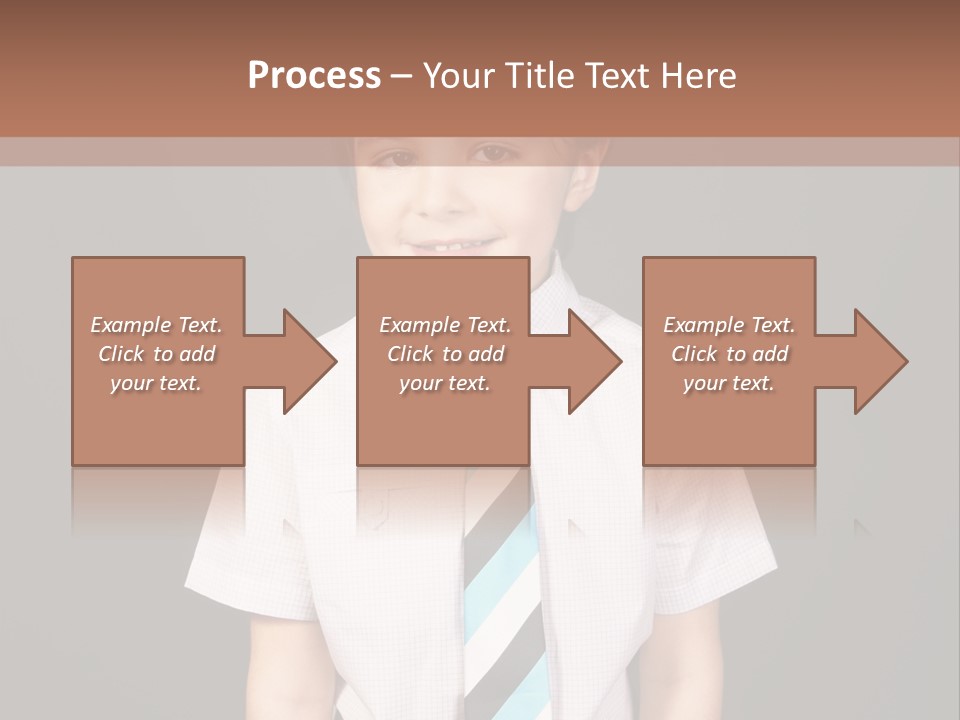 Process – Your Title Text Here

Example Text. Click to add your text.

Example Text. Click to add your text.

Example Text. Click to add your text.